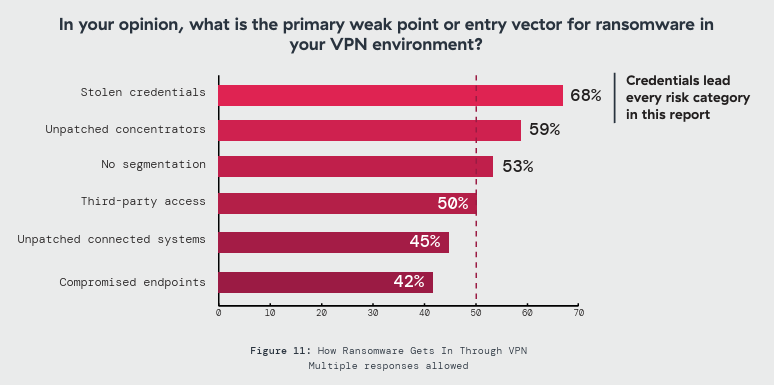 In your opinion, what is the primary weak point or entry vector for ransomware in your VPN environment?

Stolen credentials 68%
Unpatched concentrators 59%
No segmentation 53%
Third-party access 50%
Unpatched connected systems 45%
Compromised endpoints 42%

Credentials lead every risk category in this report

0 10 20 30 40 50 60 70

Figure 11: How Ransomware Gets In Through VPN
Multiple responses allowed